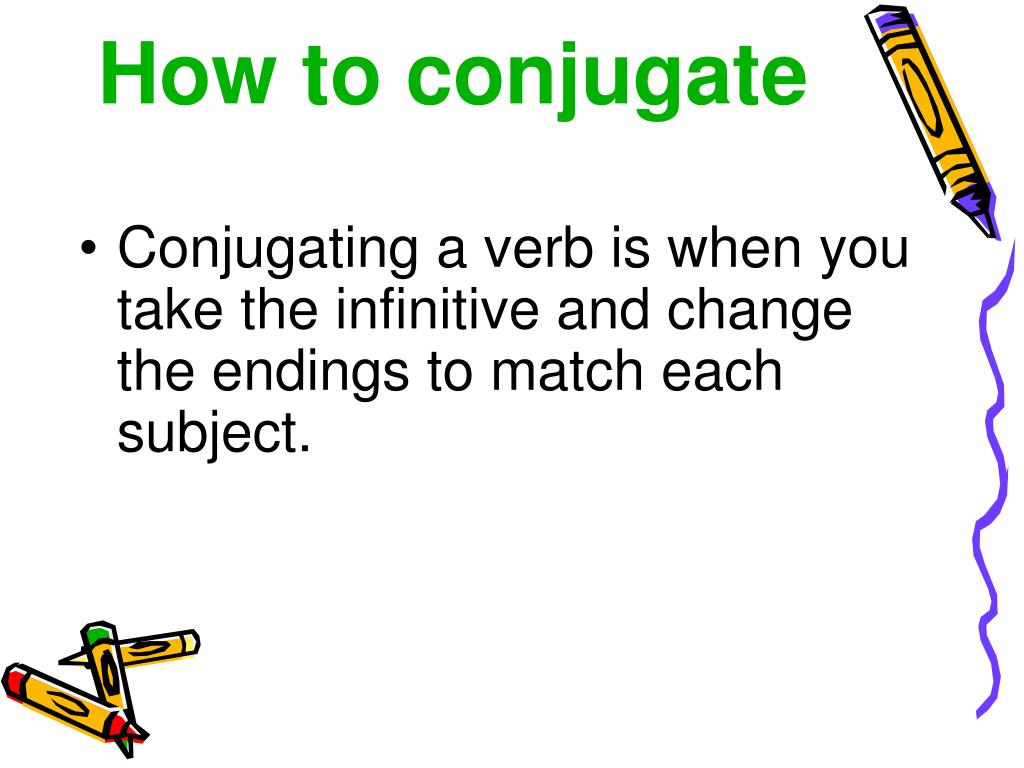 How to conjugate

• Conjugating a verb is when you take the infinitive and change the endings to match each subject.